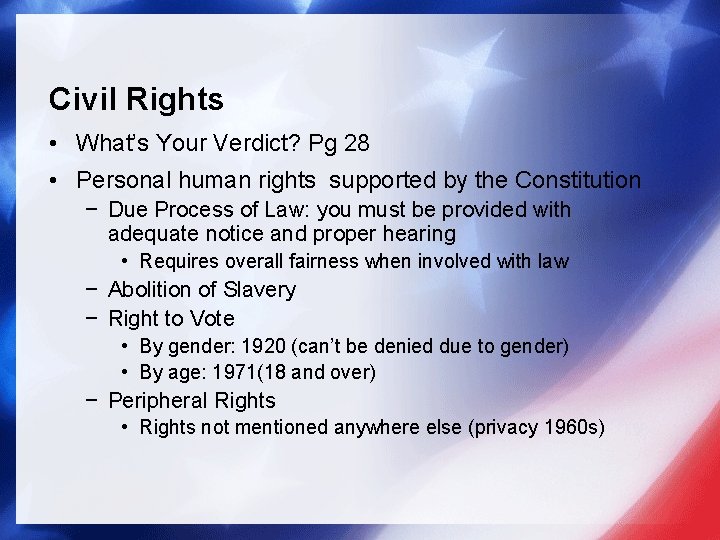 Civil Rights

• What's Your Verdict? Pg 28
• Personal human rights supported by the Constitution
 – Due Process of Law: you must be provided with adequate notice and proper hearing
  • Requires overall fairness when involved with law
 – Abolition of Slavery
 – Right to Vote
  • By gender: 1920 (can't be denied due to gender)
  • By age: 1971(18 and over)
 – Peripheral Rights
  • Rights not mentioned anywhere else (privacy 1960s)